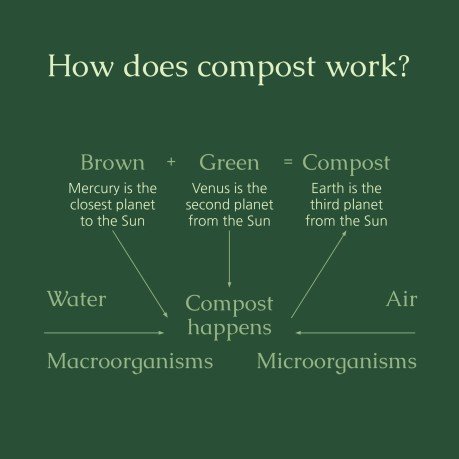 How does compost work?

Brown + Green = Compost

Mercury is the closest planet to the Sun

Venus is the second planet from the Sun

Earth is the third planet from the Sun

Water

Compost happens

Air

Macroorganisms

Microorganisms